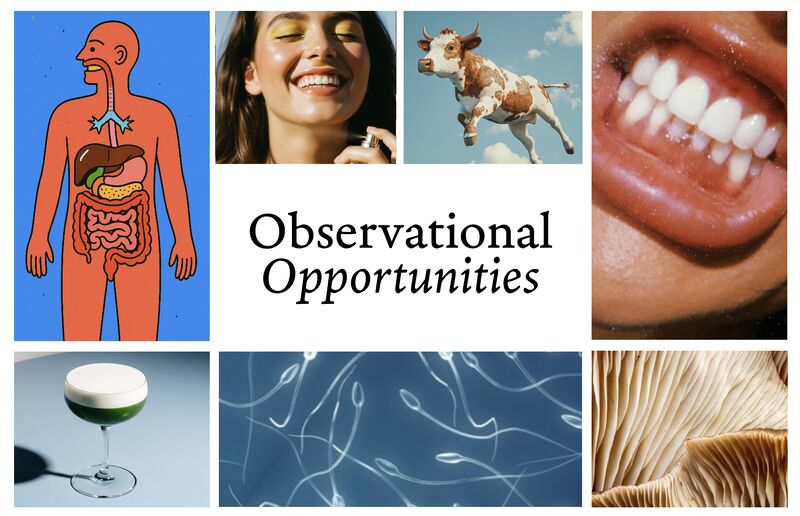 Observational
Opportunities